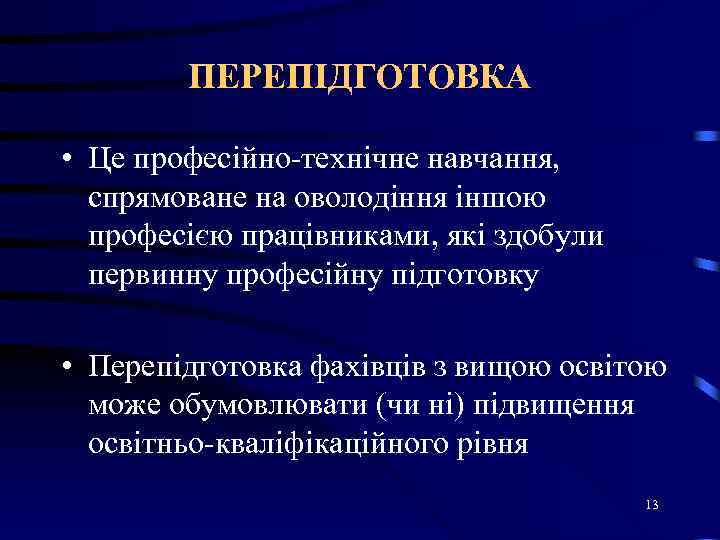 ПЕРЕПІДГОТОВКА

• Це професійно-технічне навчання, спрямоване на оволодіння іншою професією працівниками, які здобули первинну професійну підготовку

• Перепідготовка фахівців з вищою освітою може обумовлювати (чи ні) підвищення освітньо-кваліфікаційного рівня

13